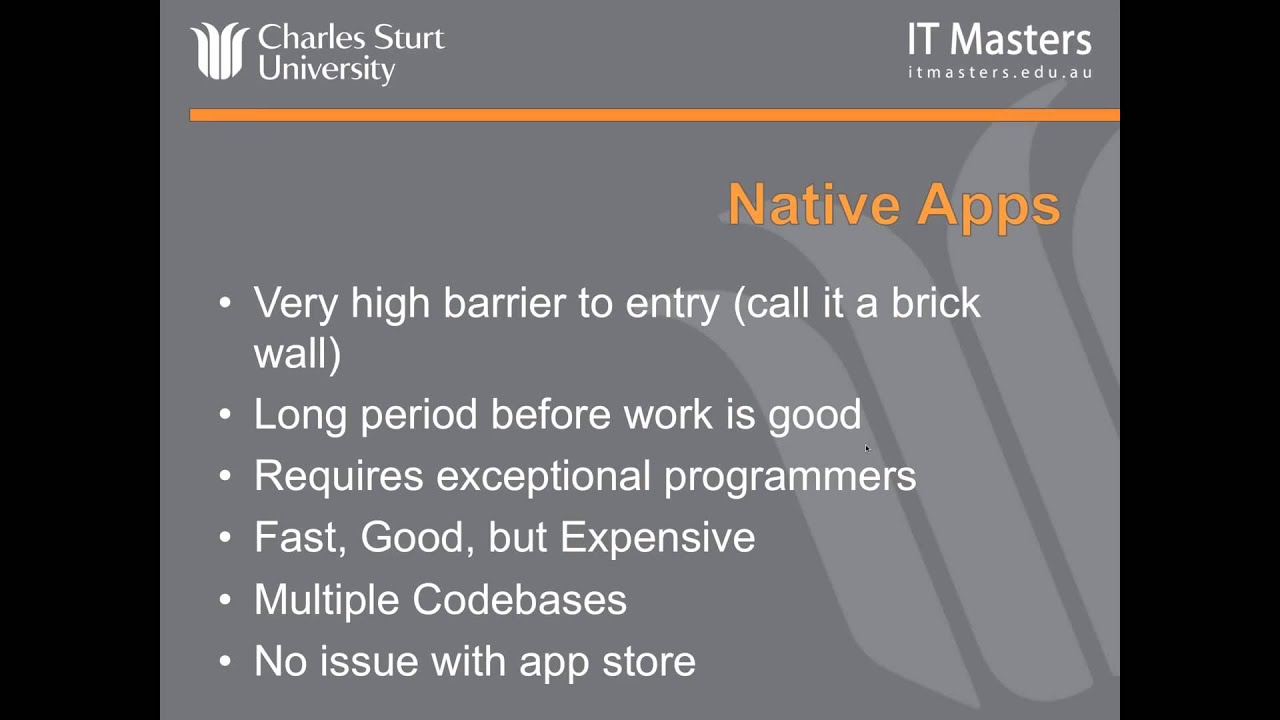 Charles Sturt University

IT Masters
itmasters.edu.au

Native Apps

• Very high barrier to entry (call it a brick wall)
• Long period before work is good
• Requires exceptional programmers
• Fast, Good, but Expensive
• Multiple Codebases
• No issue with app store